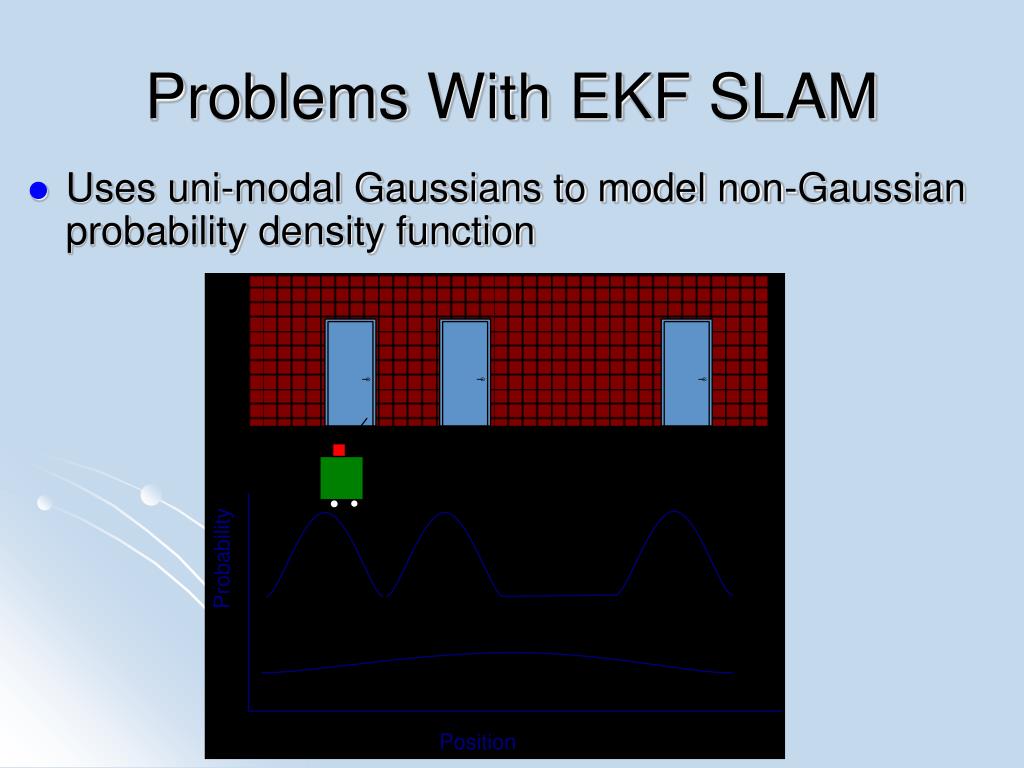 Problems With EKF SLAM

Uses uni-modal Gaussians to model non-Gaussian probability density function

Probability

Position